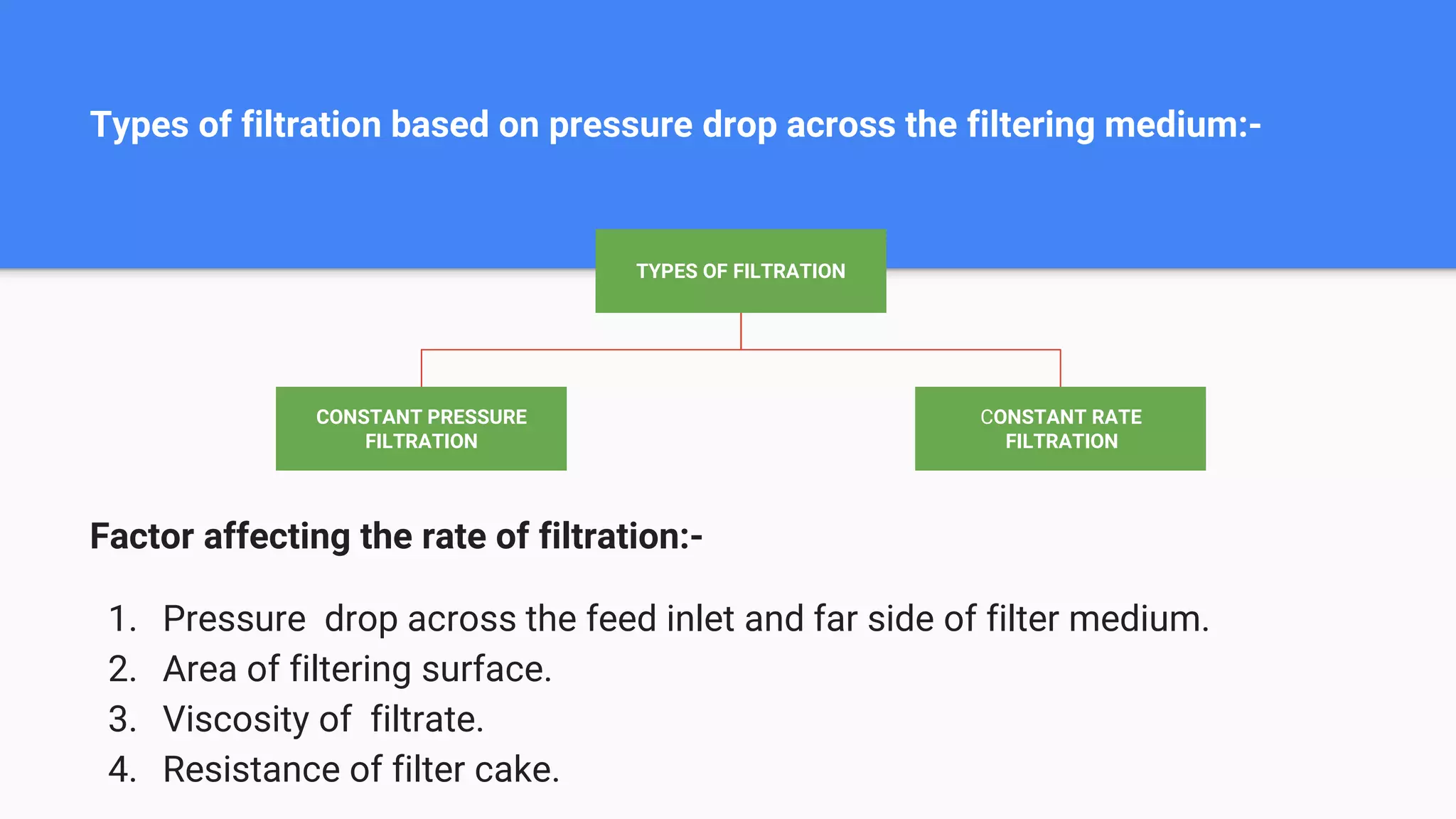 Types of filtration based on pressure drop across the filtering medium:-

TYPES OF FILTRATION

CONSTANT PRESSURE FILTRATION

CONSTANT RATE FILTRATION

Factor affecting the rate of filtration:-

1. Pressure drop across the feed inlet and far side of filter medium.
2. Area of filtering surface.
3. Viscosity of filtrate.
4. Resistance of filter cake.